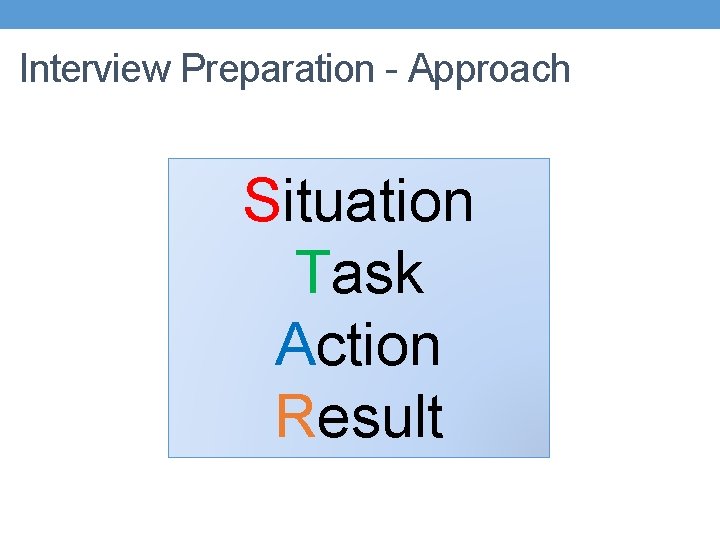 Interview Preparation - Approach

Situation
Task
Action
Result